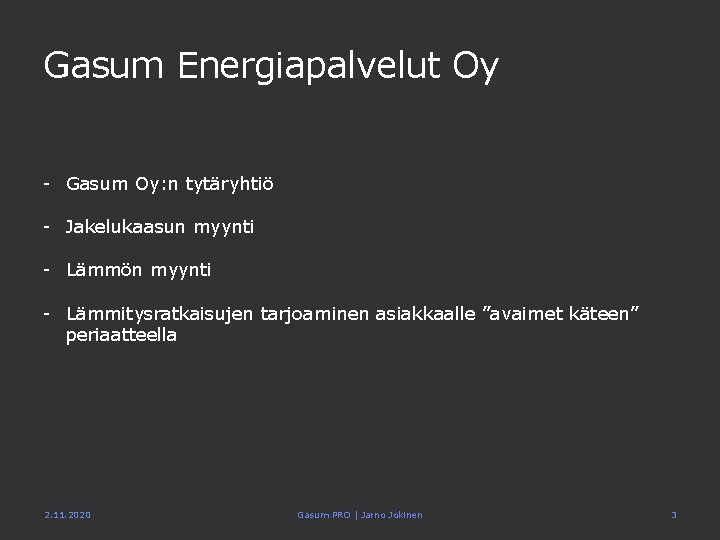 Gasum Energiapalvelut Oy

- Gasum Oy:n tytäryhtiö

- Jakelukaasun myynti

- Lämmön myynti

- Lämmitysratkaisujen tarjoaminen asiakkaalle ”avaimet käteen” periaatteella

2.11.2020

Gasum PRO | Jarno Jokinen

3